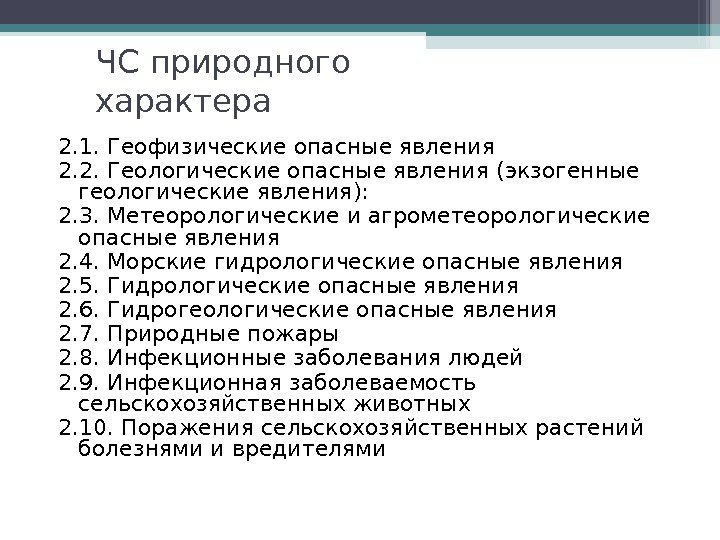 ЧС природного характера

2.1. Геофизические опасные явления
2.2. Геологические опасные явления (экзогенные геологические явления):
2.3. Метеорологические и агрометеорологические опасные явления
2.4. Морские гидрологические опасные явления
2.5. Гидрологические опасные явления
2.6. Гидрогеологические опасные явления
2.7. Природные пожары
2.8. Инфекционные заболевания людей
2.9. Инфекционная заболеваемость сельскохозяйственных животных
2.10. Поражения сельскохозяйственных растений болезнями и вредителями